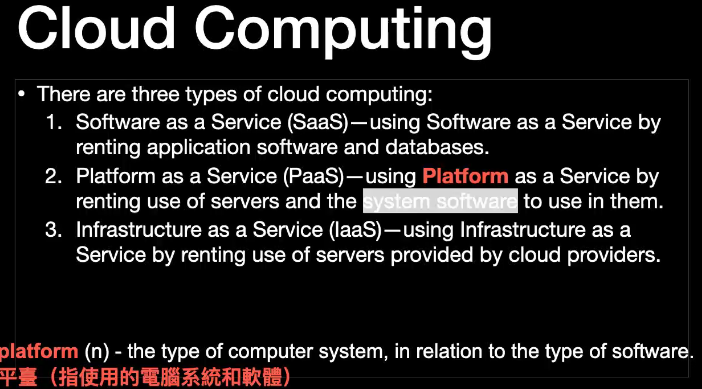 Cloud Computing

• There are three types of cloud computing:
1. Software as a Service (SaaS)—using Software as a Service by renting application software and databases.
2. Platform as a Service (PaaS)—using Platform as a Service by renting use of servers and the system software to use in them.
3. Infrastructure as a Service (IaaS)—using Infrastructure as a Service by renting use of servers provided by cloud providers.

platform (n) - the type of computer system, in relation to the type of software.
平臺（指使用的電腦系統和軟體）